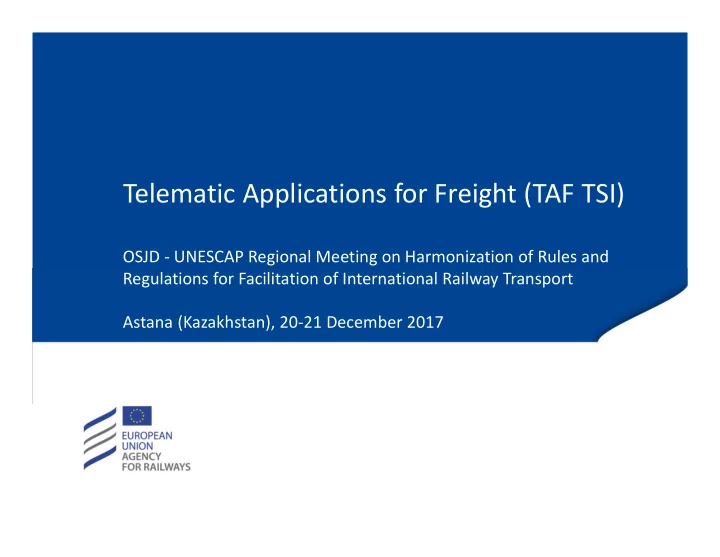 Telematic Applications for Freight (TAF TSI)

OSJD - UNESCAP Regional Meeting on Harmonization of Rules and Regulations for Facilitation of International Railway Transport

Astana (Kazakhstan), 20-21 December 2017

EUROPEAN UNION AGENCY FOR RAILWAYS